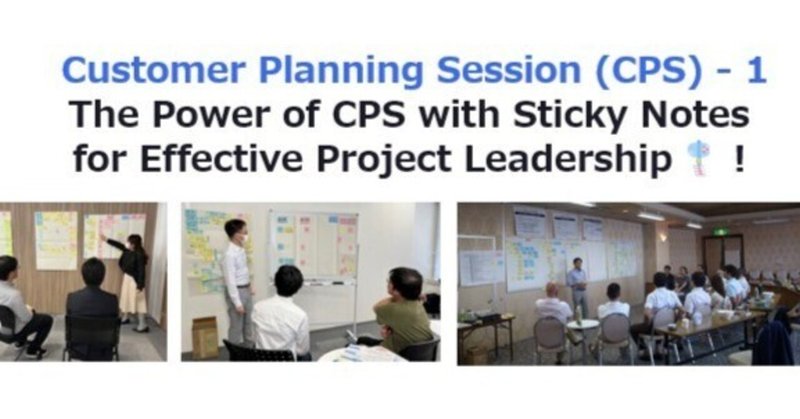 Customer Planning Session (CPS) - 1
The Power of CPS with Sticky Notes for Effective Project Leadership !